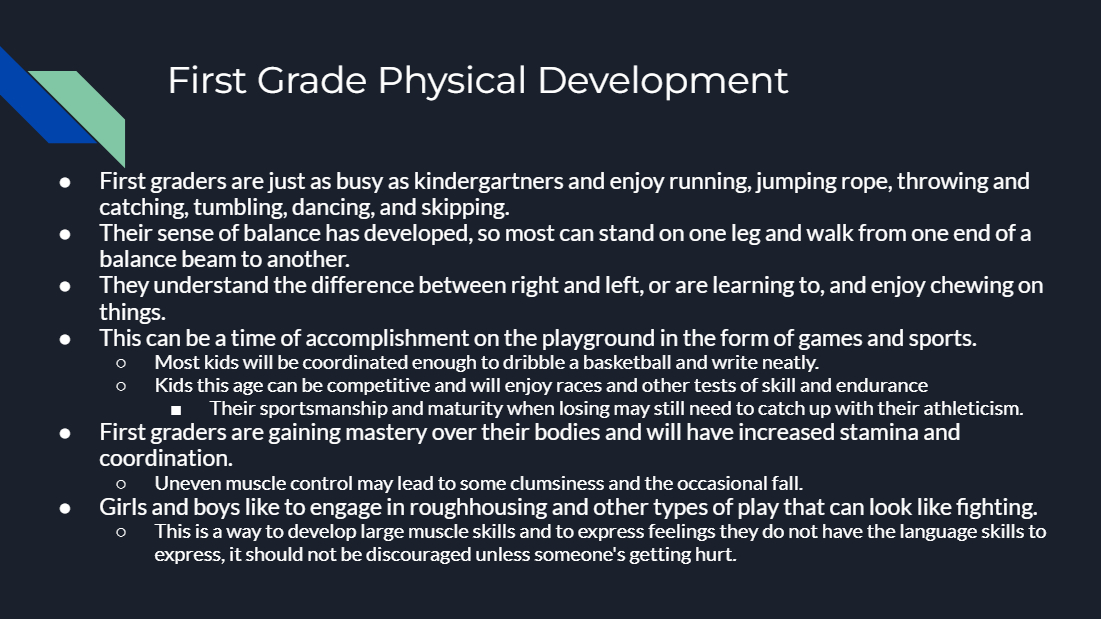 First Grade Physical Development

● First graders are just as busy as kindergartners and enjoy running, jumping rope, throwing and catching, tumbling, dancing, and skipping.
● Their sense of balance has developed, so most can stand on one leg and walk from one end of a balance beam to another.
● They understand the difference between right and left, or are learning to, and enjoy chewing on things.
● This can be a time of accomplishment on the playground in the form of games and sports.
○ Most kids will be coordinated enough to dribble a basketball and write neatly.
○ Kids this age can be competitive and will enjoy races and other tests of skill and endurance
■ Their sportsmanship and maturity when losing may still need to catch up with their athleticism.
● First graders are gaining mastery over their bodies and will have increased stamina and coordination.
○ Uneven muscle control may lead to some clumsiness and the occasional fall.
● Girls and boys like to engage in roughhousing and other types of play that can look like fighting.
○ This is a way to develop large muscle skills and to express feelings they do not have the language skills to express, it should not be discouraged unless someone's getting hurt.